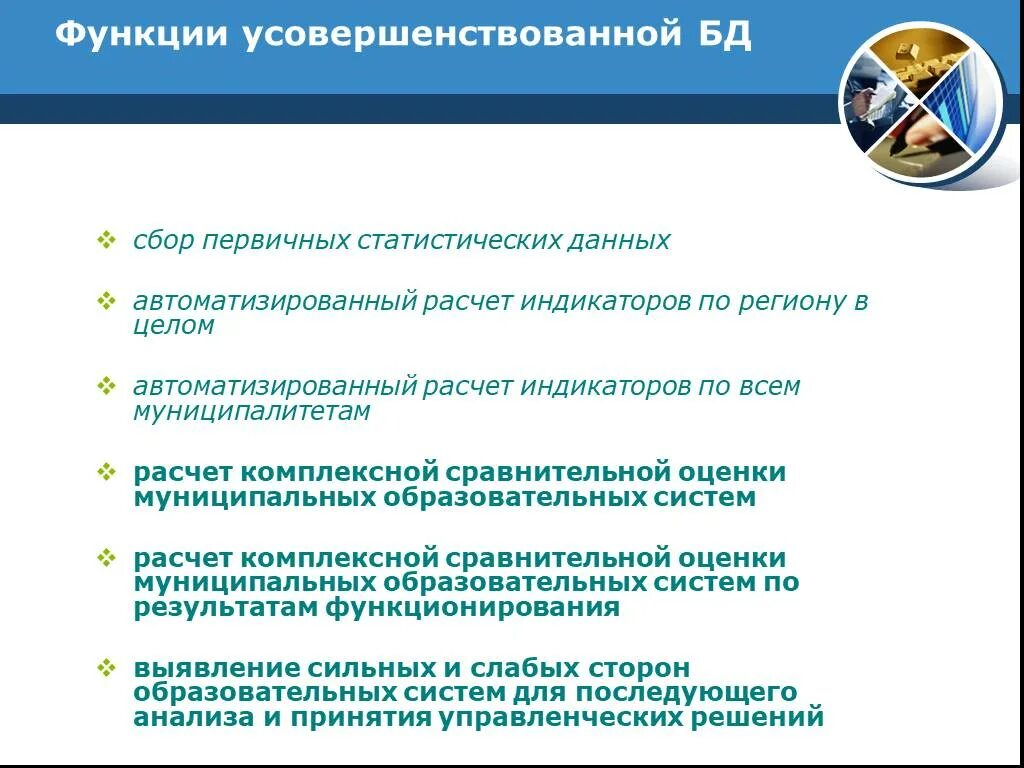 Функции усовершенствованной БД

❖ сбор первичных статистических данных

❖ автоматизированный расчет индикаторов по региону в целом

❖ автоматизированный расчет индикаторов по всем муниципалитетам

❖ расчет комплексной сравнительной оценки муниципальных образовательных систем

❖ расчет комплексной сравнительной оценки муниципальных образовательных систем по результатам функционирования

❖ выявление сильных и слабых сторон образовательных систем для последующего анализа и принятия управленческих решений